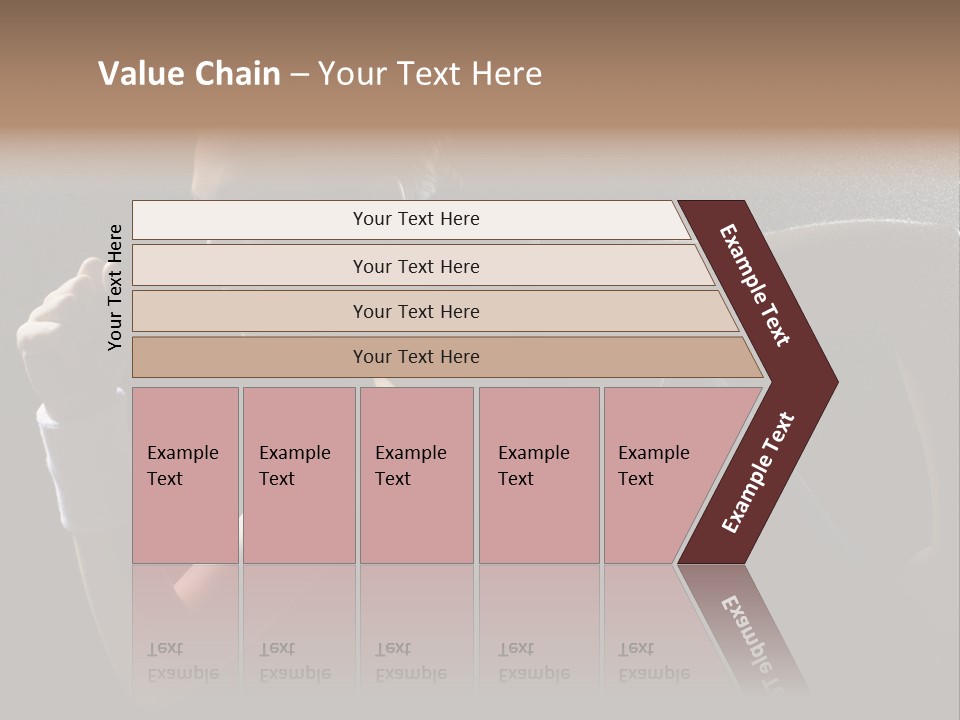 Value Chain – Your Text Here

Your Text Here

Your Text Here

Your Text Here

Your Text Here

Your Text Here

Example Text

Example Text

Example Text

Example Text

Example Text

Example Text

Example Text